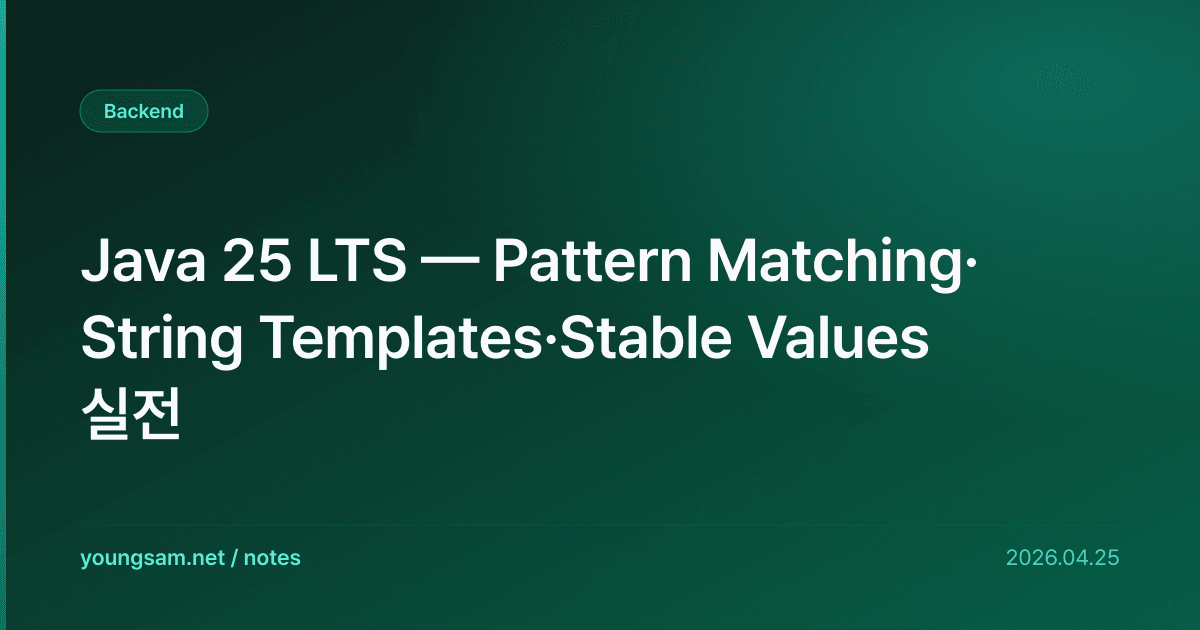 Backend

Java 25 LTS — Pattern Matching·String Templates·Stable Values 실전

youngsam.net / notes

2026.04.25